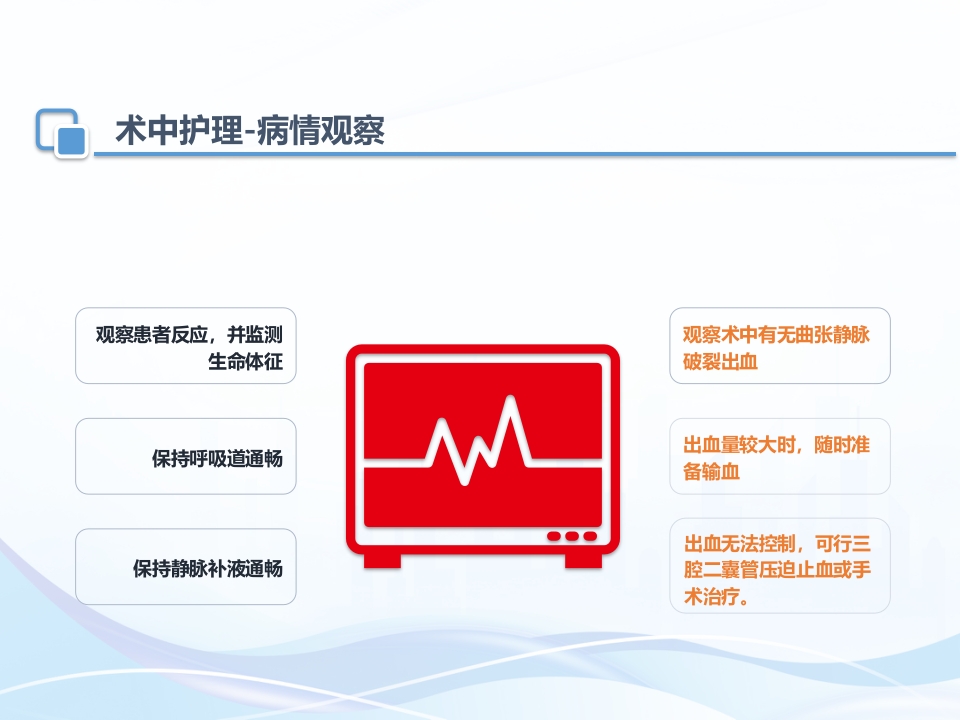 术中护理-病情观察

观察患者反应，并监测生命体征

保持呼吸道通畅

保持静脉补液通畅

观察术中有无曲张静脉破裂出血

出血量较大时，随时准备输血

出血无法控制，可行三腔二囊管压迫止血或手术治疗。